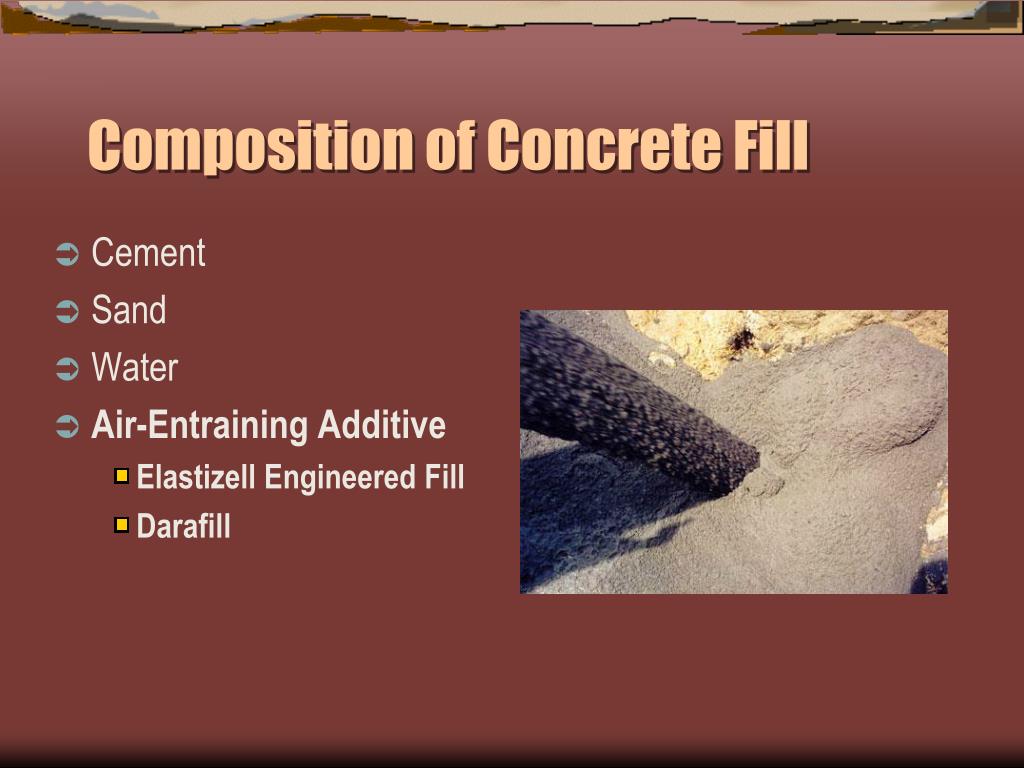 Composition of Concrete Fill

Cement

Sand

Water

Air-Entraining Additive

Elastizell Engineered Fill

Darafill